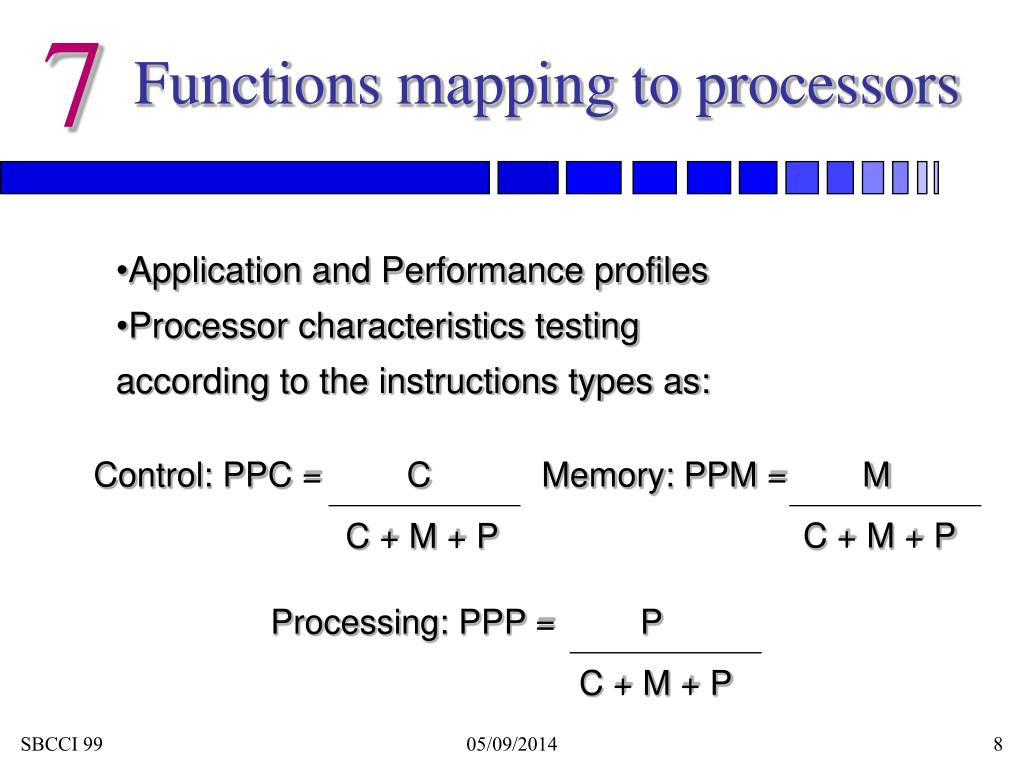 7 Functions mapping to processors

•Application and Performance profiles
•Processor characteristics testing according to the instructions types as:

Control: PPC = $\frac{C}{C + M + P}$ Memory: PPM = $\frac{M}{C + M + P}$

Processing: PPP = $\frac{P}{C + M + P}$

SBCCI 99 05/09/2014 8